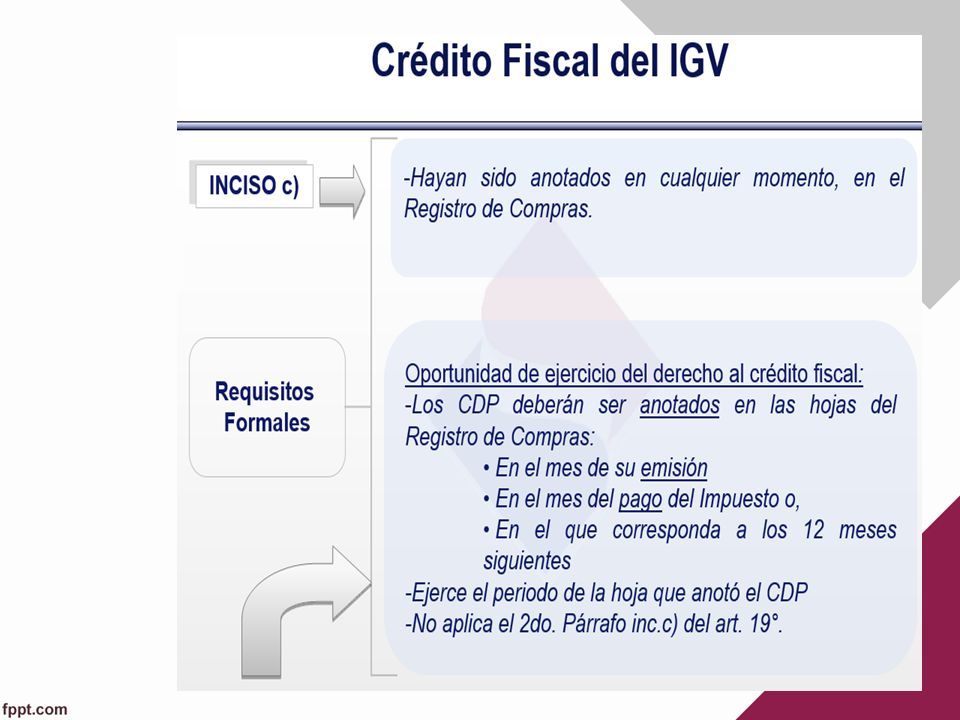 Crédito Fiscal del IGV

INCISO c)

-Hayan sido anotados en cualquier momento, en el Registro de Compras.

Requisitos Formales

Oportunidad de ejercicio del derecho al crédito fiscal:
-Los CDP deberán ser anotados en las hojas del Registro de Compras:
• En el mes de su emisión
• En el mes del pago del Impuesto o,
• En el que corresponda a los 12 meses siguientes
-Ejerce el periodo de la hoja que anotó el CDP
-No aplica el 2do. Párrafo inc.c) del art. 19°.

fppt.com